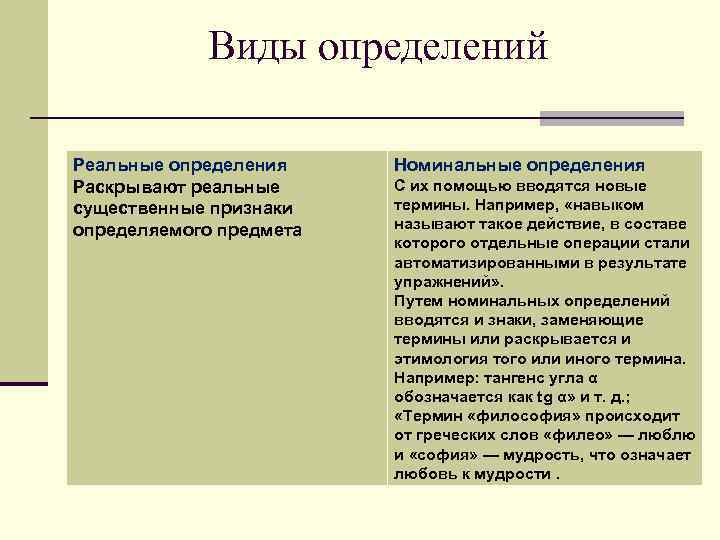 Виды определений

| Реальные определения Раскрывают реальные существенные признаки определяемого предмета | Номинальные определения С их помощью вводятся новые термины. Например, «навыком называют такое действие, в составе которого отдельные операции стали автоматизированными в результате упражнений». Путем номинальных определений вводятся и знаки, заменяющие термины или раскрывается и этимология того или иного термина. Например: тангенс угла α обозначается как tg α» и т. д.; «Термин «философия» происходит от греческих слов «филео» — люблю и «софия» — мудрость, что означает любовь к мудрости . |
|---|---|